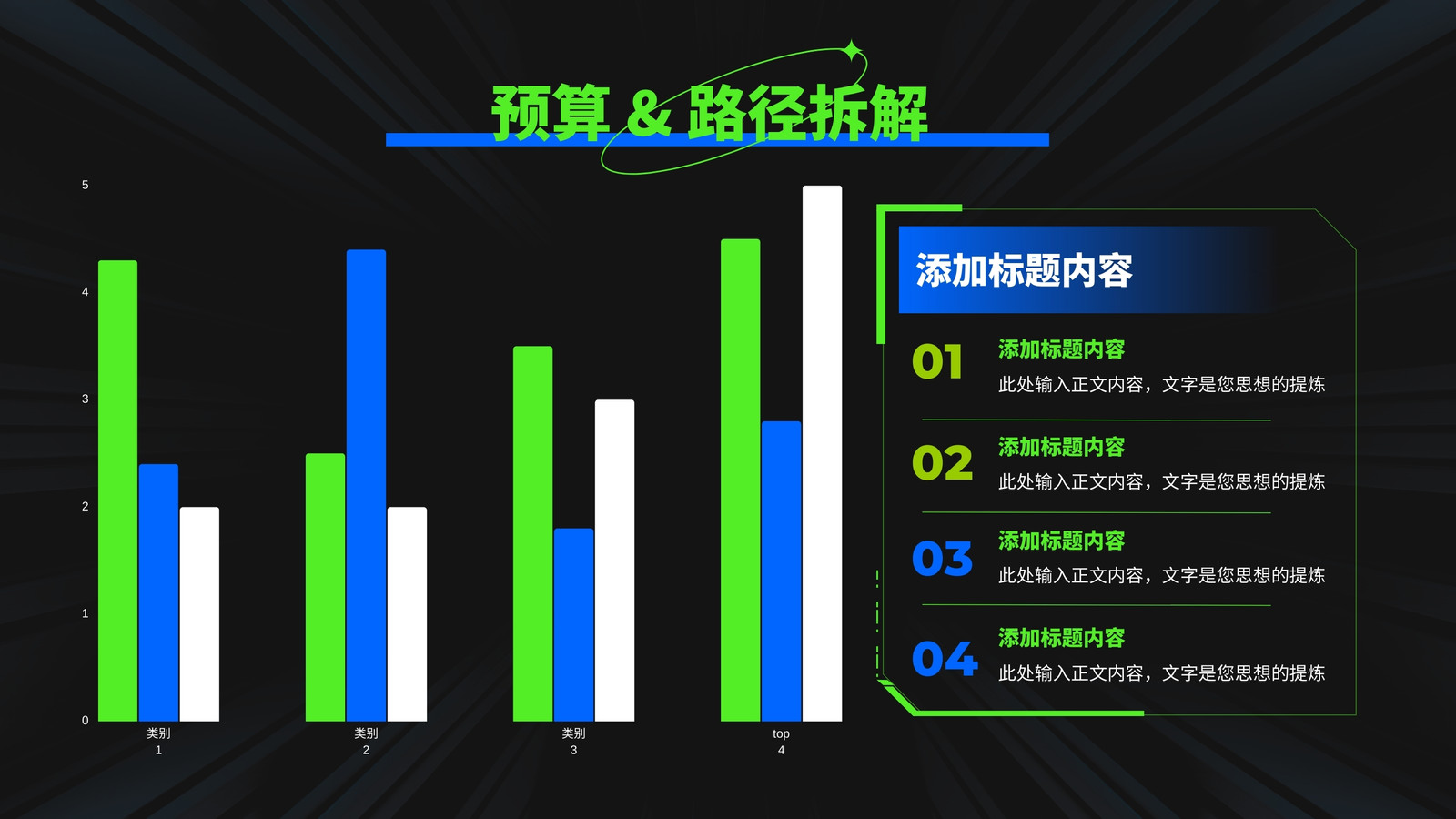 预算 & 路径拆解

5
4
3
2
1
0

类别
1

类别
2

类别
3

top
4

添加标题内容

01
添加标题内容
此处输入正文内容，文字是您思想的提炼

02
添加标题内容
此处输入正文内容，文字是您思想的提炼

03
添加标题内容
此处输入正文内容，文字是您思想的提炼

04
添加标题内容
此处输入正文内容，文字是您思想的提炼